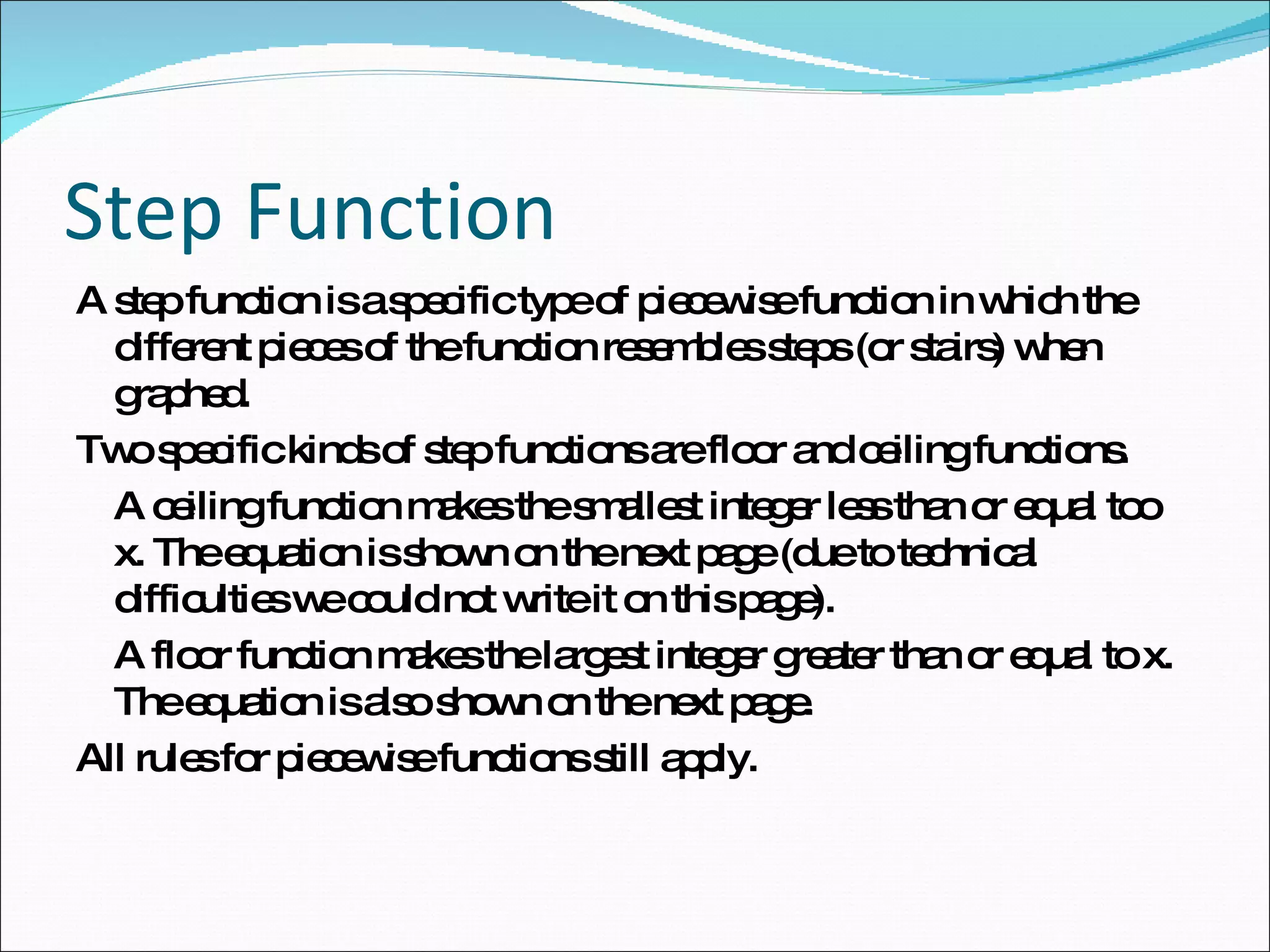 Step Function

A step function is a specific type of piecewise function in which the different pieces of the function resembles steps (or stairs) when graphed.

Two specific kinds of step functions are floor and ceiling functions.

A ceiling function makes the smallest integer less than or equal too x. The equation is shown on the next page (due to technical difficulties we could not write it on this page).

A floor function makes the largest integer greater than or equal to x. The equation is also shown on the next page.

All rules for piecewise functions still apply.